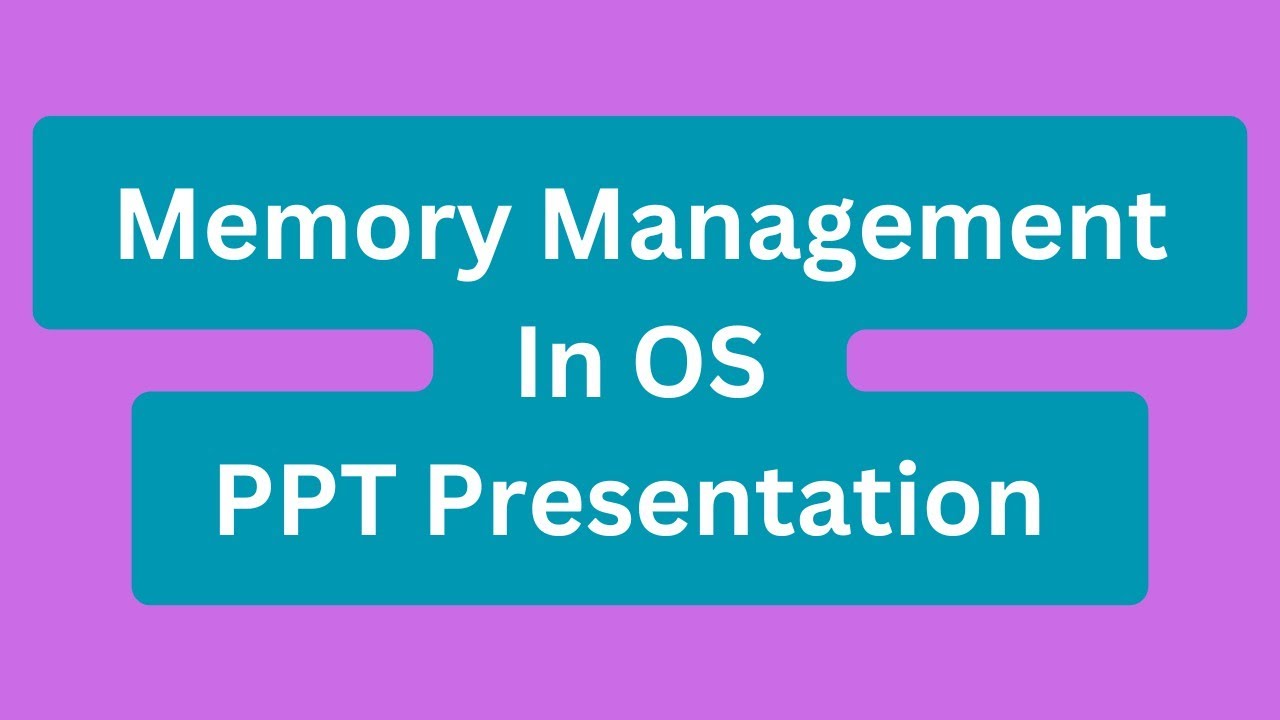 Memory Management
In OS
PPT Presentation